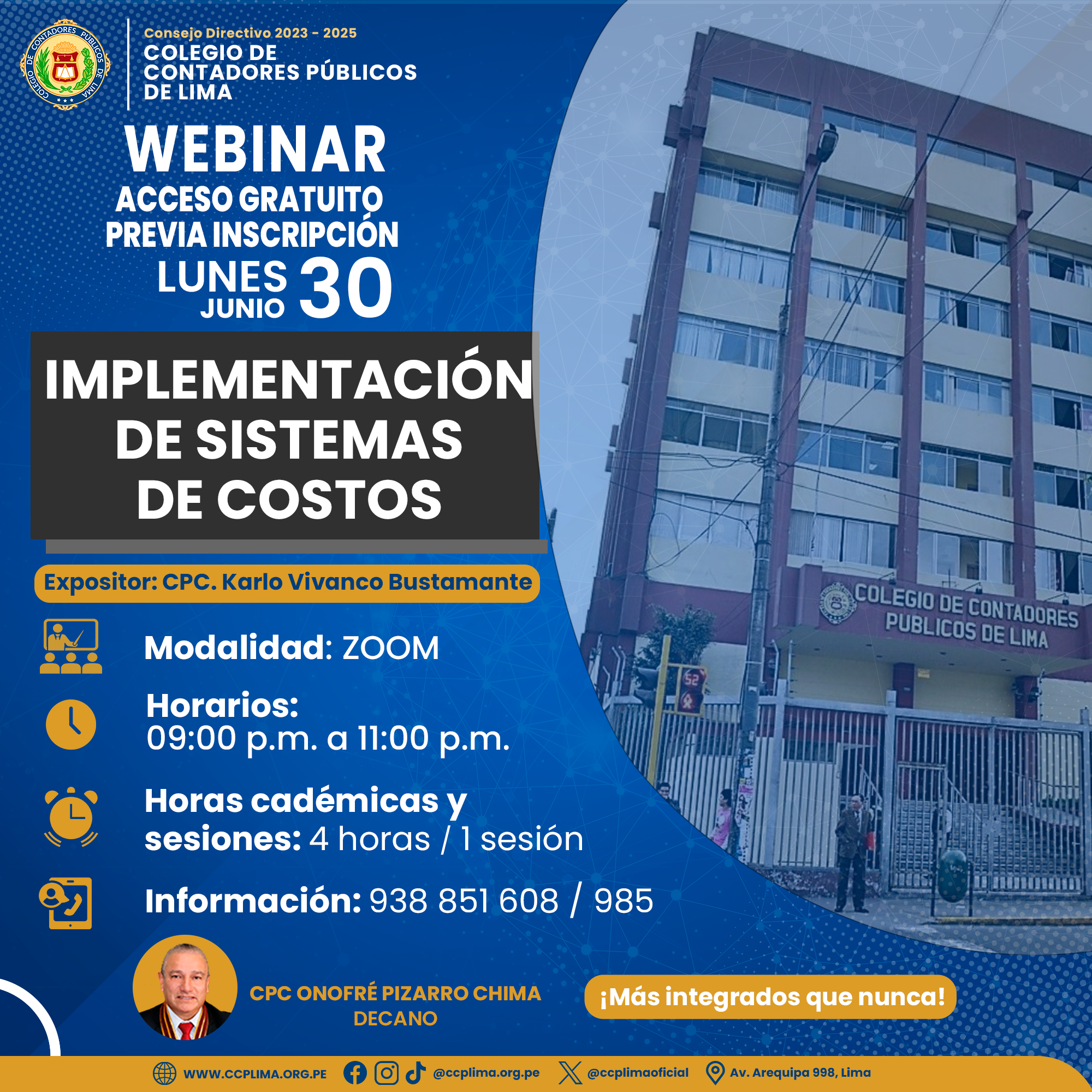 COLEGIO DE CONTADORES PÚBLICOS DE LIMA

Consejo Directivo 2023 - 2025
COLEGIO DE CONTADORES PÚBLICOS DE LIMA

WEBINAR
ACCESO GRATUITO
PREVIA INSCRIPCIÓN
LUNES JUNIO 30

IMPLEMENTACIÓN DE SISTEMAS DE COSTOS

Expositor: CPC. Karlo Vivanco Bustamante

Modalidad: ZOOM

Horarios:
09:00 p.m. a 11:00 p.m.

Horas cadémicas y sesiones: 4 horas / 1 sesión

Información: 938 851 608 / 985

COLEGIO DE CONTADORES PUBLICOS DE LIMA

52

CPC ONOFRÉ PIZARRO CHIMA
DECANO

¡Más integrados que nunca!

WWW.CCPLIMA.ORG.PE @ccplima.org.pe @ccplimaoficial Av. Arequipa 998, Lima